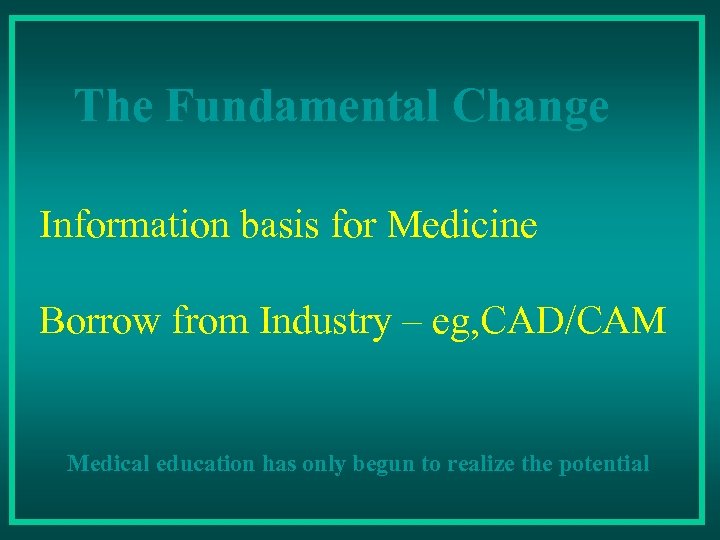 The Fundamental Change

Information basis for Medicine

Borrow from Industry – eg,CAD/CAM

Medical education has only begun to realize the potential